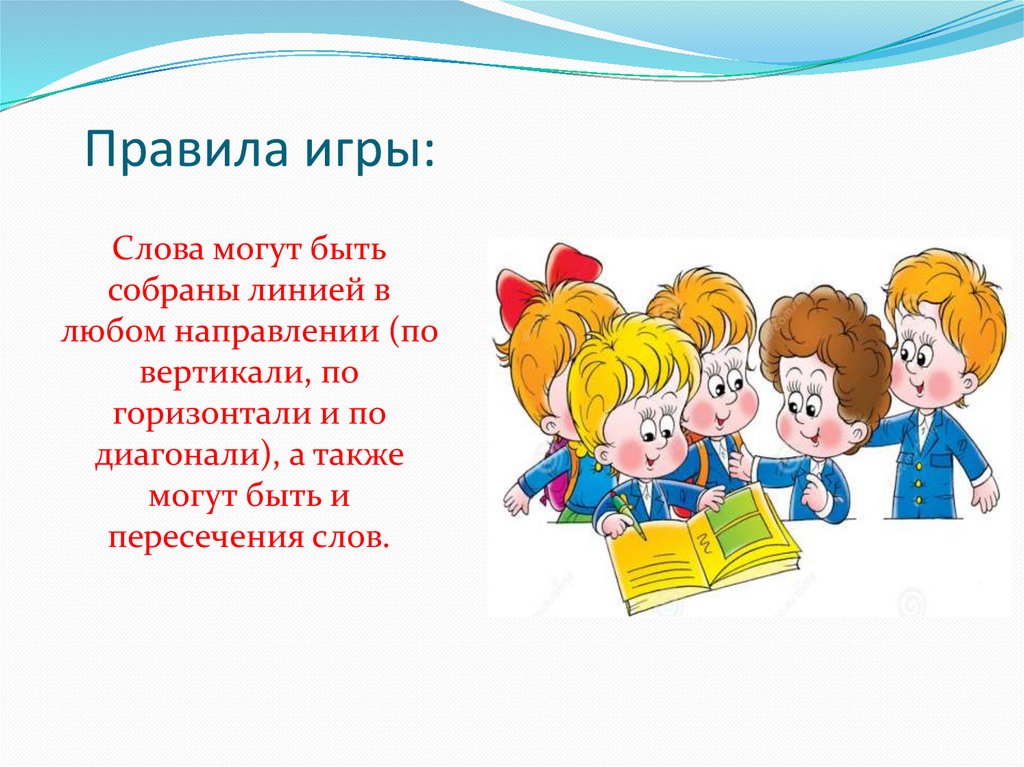 Правила игры:

Слова могут быть собраны линией в любом направлении (по вертикали, по горизонтали и по диагонали), а также могут быть и пересечения слов.